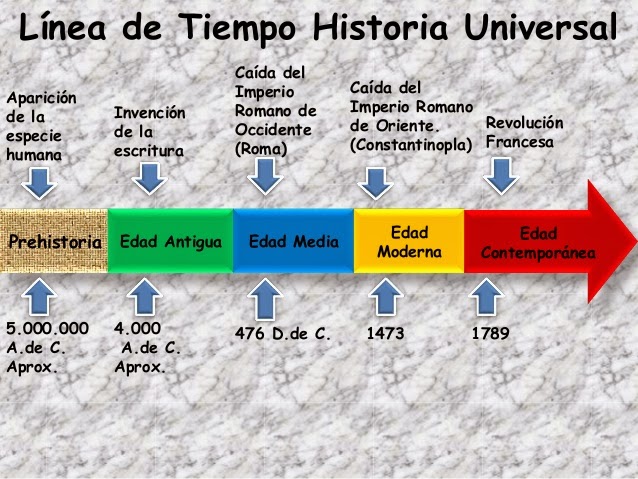 Línea de Tiempo Historia Universal

Aparición de la especie humana

Invención de la escritura

Caída del Imperio Romano de Occidente (Roma)

Caída del Imperio Romano de Oriente. (Constantinopla)

Revolución Francesa

Prehistoria

Edad Antigua

Edad Media

Edad Moderna

Edad Contemporánea

5.000.000 A.de C. Aprox.

4.000 A.de C. Aprox.

476 D.de C.

1473

1789